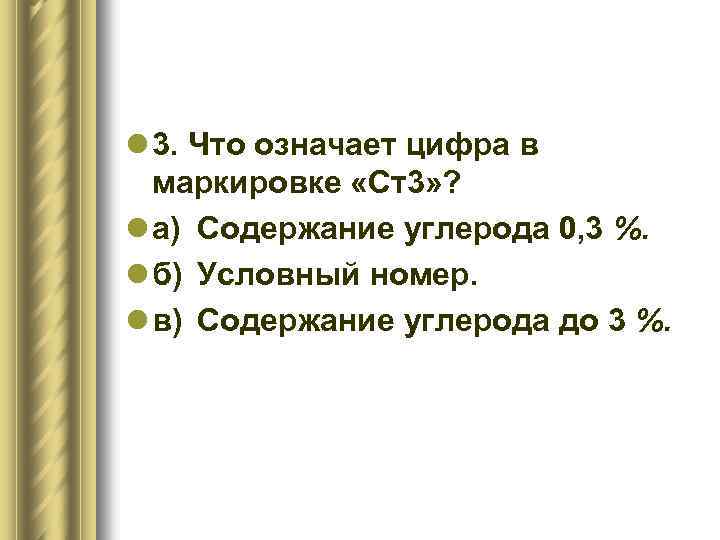 3. Что означает цифра в маркировке «Ст3»?

а) Содержание углерода 0,3 %.

б) Условный номер.

в) Содержание углерода до 3 %.